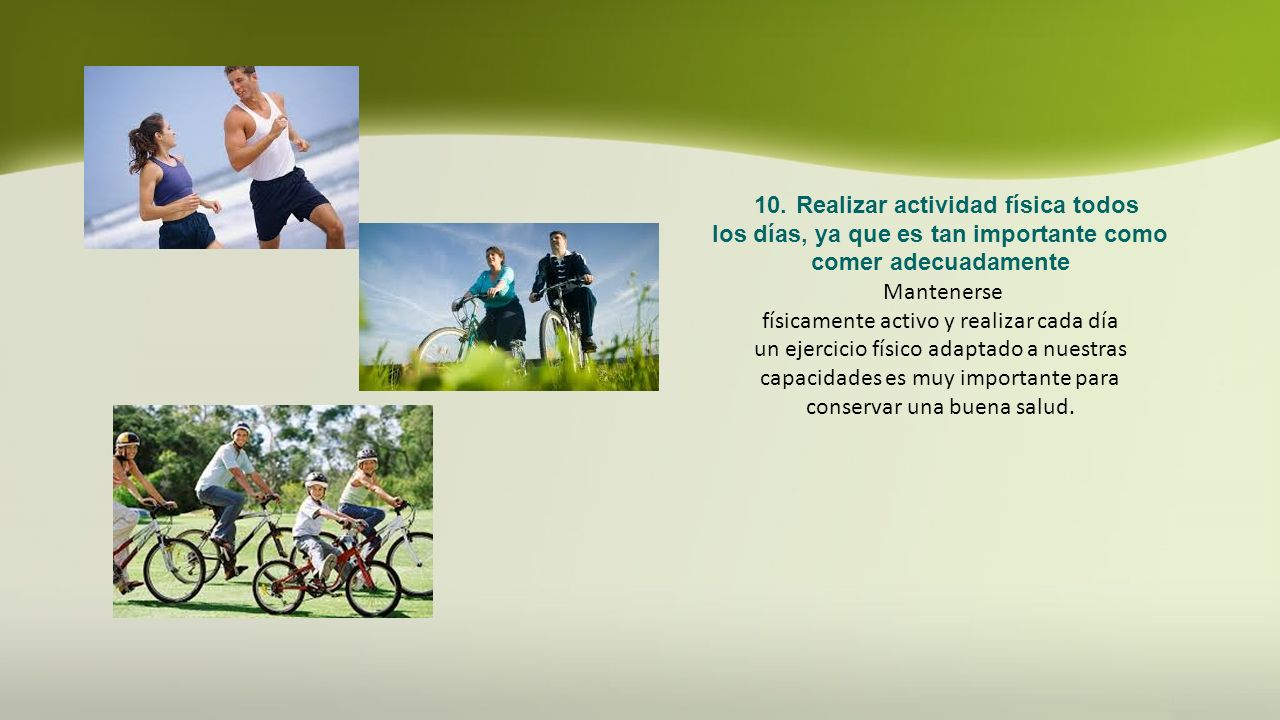 10. Realizar actividad física todos los días, ya que es tan importante como comer adecuadamente

Mantenerse físicamente activo y realizar cada día un ejercicio físico adaptado a nuestras capacidades es muy importante para conservar una buena salud.